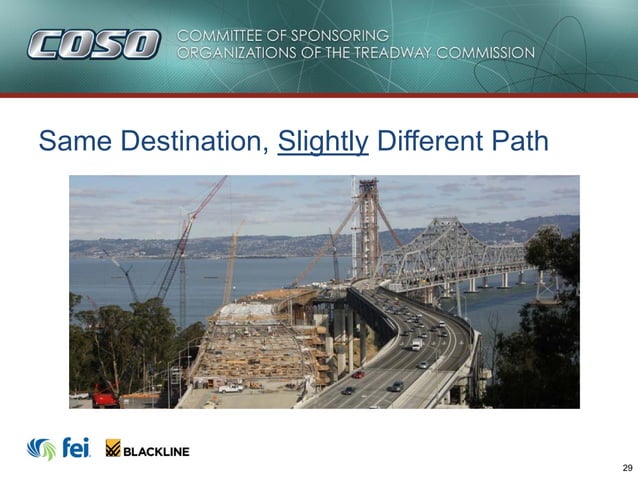 COSO COMMITTEE OF SPONSORING ORGANIZATIONS OF THE TREADWAY COMMISSION

Same Destination, Slightly Different Path

fei BLACKLINE

29